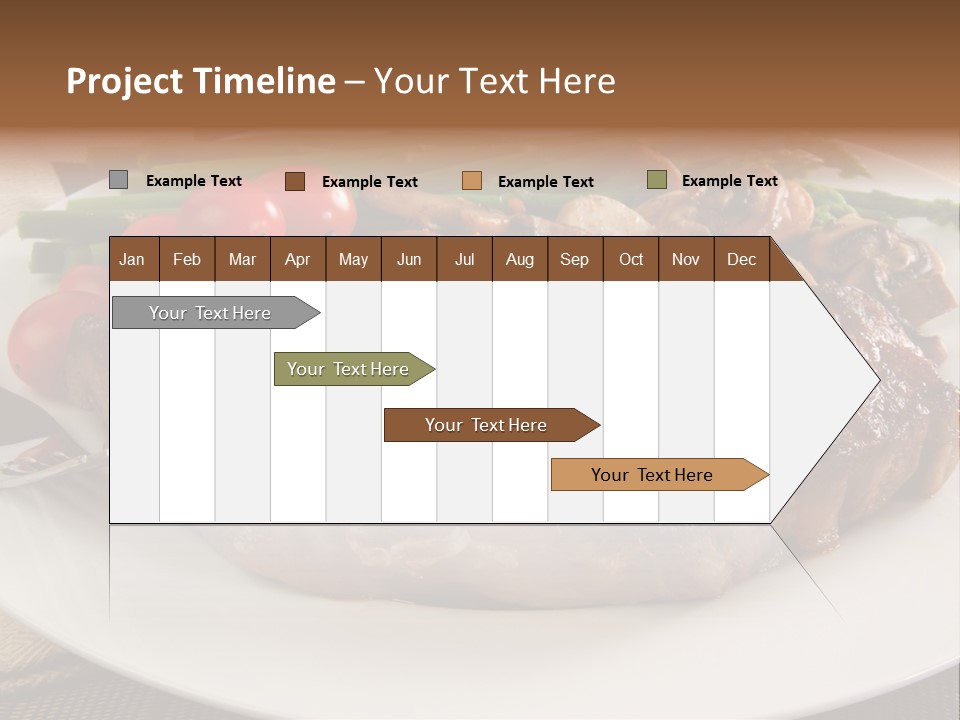 Project Timeline – Your Text Here

Example Text
Example Text
Example Text
Example Text

| Jan | Feb | Mar | Apr | May | Jun | Jul | Aug | Sep | Oct | Nov | Dec |
|---|---|---|---|---|---|---|---|---|---|---|---|

Your Text Here
Your Text Here
Your Text Here
Your Text Here